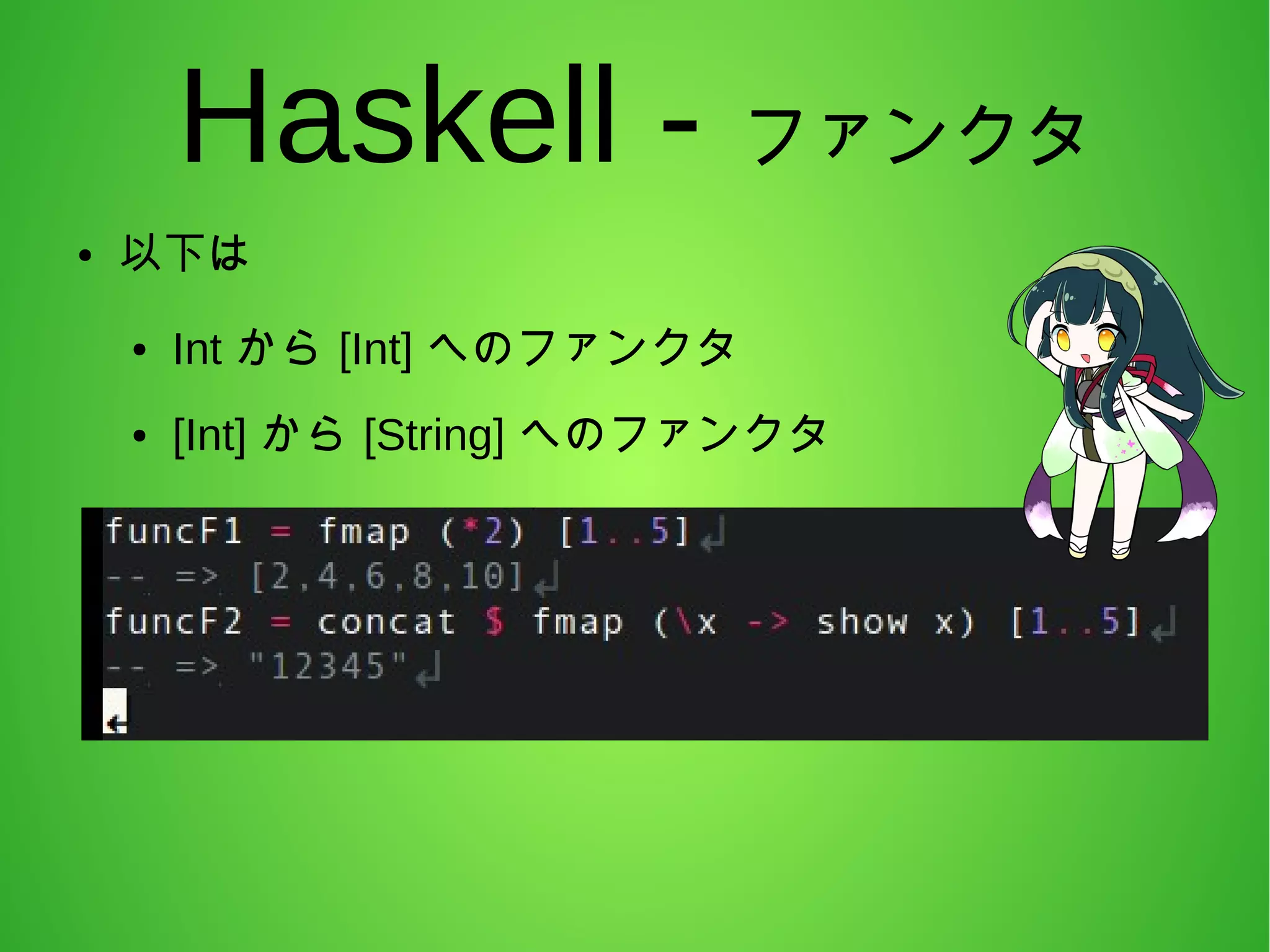 Haskell - ファンクタ

• 以下は

• Int から [Int] へのファンクタ

• [Int] から [String] へのファンクタ

funcF1 = fmap (*2) [1..5]
-- => [2,4,6,8,10]
funcF2 = concat $ fmap (\x -> show x) [1..5]
-- => "12345"